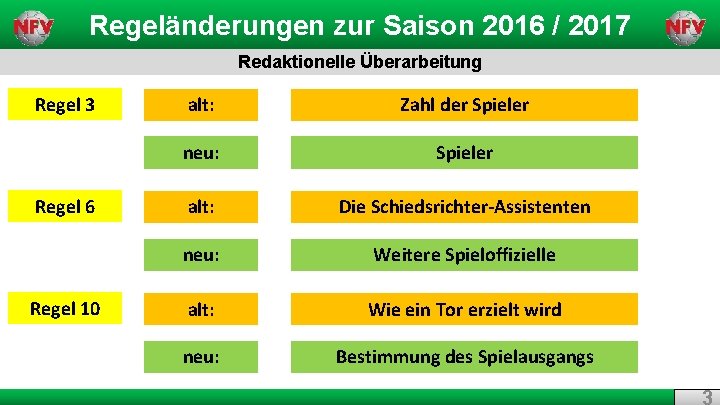 NFV Regeländerungen zur Saison 2016 / 2017 NFV

Redaktionelle Überarbeitung

Regel 3

alt: Zahl der Spieler

neu: Spieler

Regel 6

alt: Die Schiedsrichter-Assistenten

neu: Weitere Spieloffizielle

Regel 10

alt: Wie ein Tor erzielt wird

neu: Bestimmung des Spielausgangs

3